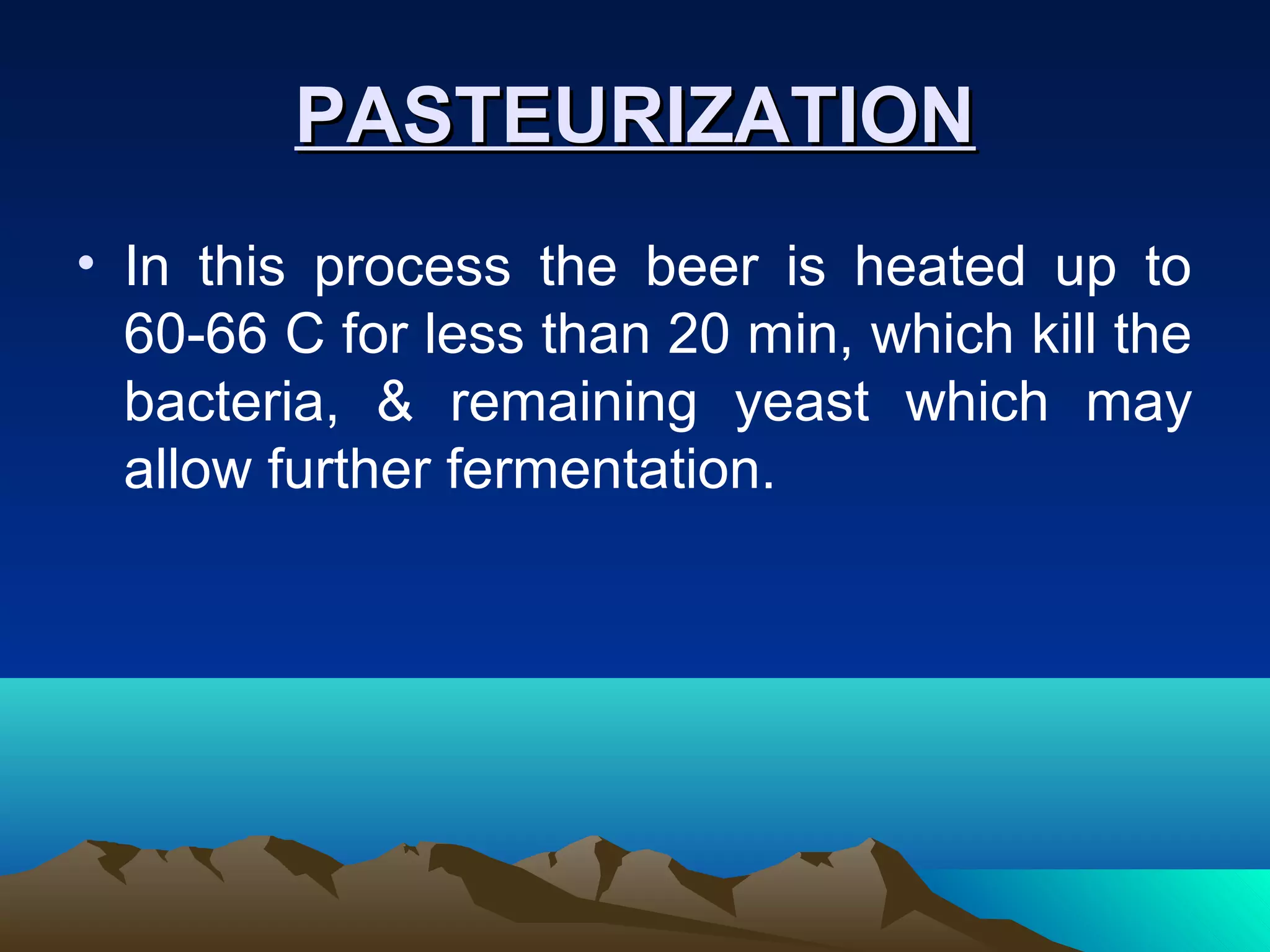 PASTEURIZATION

• In this process the beer is heated up to 60-66 C for less than 20 min, which kill the bacteria, & remaining yeast which may allow further fermentation.